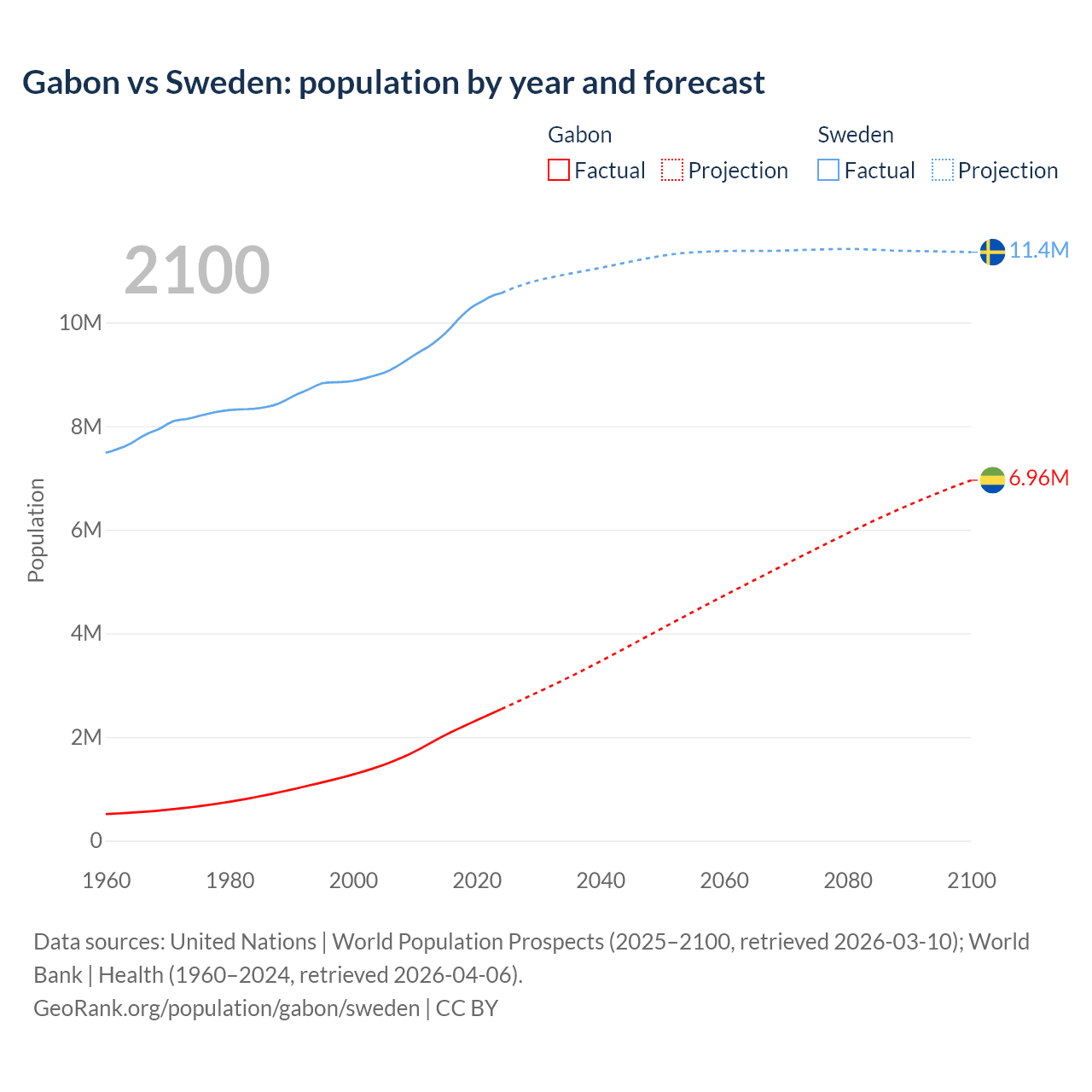 Gabon vs Sweden: population by year and forecast

Gabon
Factual
Projection

Sweden
Factual
Projection

2100

11.4M
6.96M

Population

10M
8M
6M
4M
2M
0

1960
1980
2000
2020
2040
2060
2080
2100

Data sources: United Nations | World Population Prospects (2025–2100, retrieved 2026-03-10); World Bank | Health (1960–2024, retrieved 2026-04-06).
GeoRank.org/population/gabon/sweden | CC BY